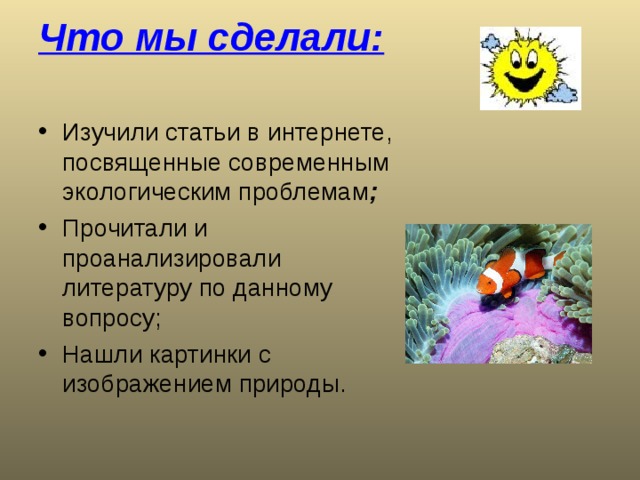 Что мы сделали:

• Изучили статьи в интернете, посвященные современным экологическим проблемам;

• Прочитали и проанализировали литературу по данному вопросу;

• Нашли картинки с изображением природы.